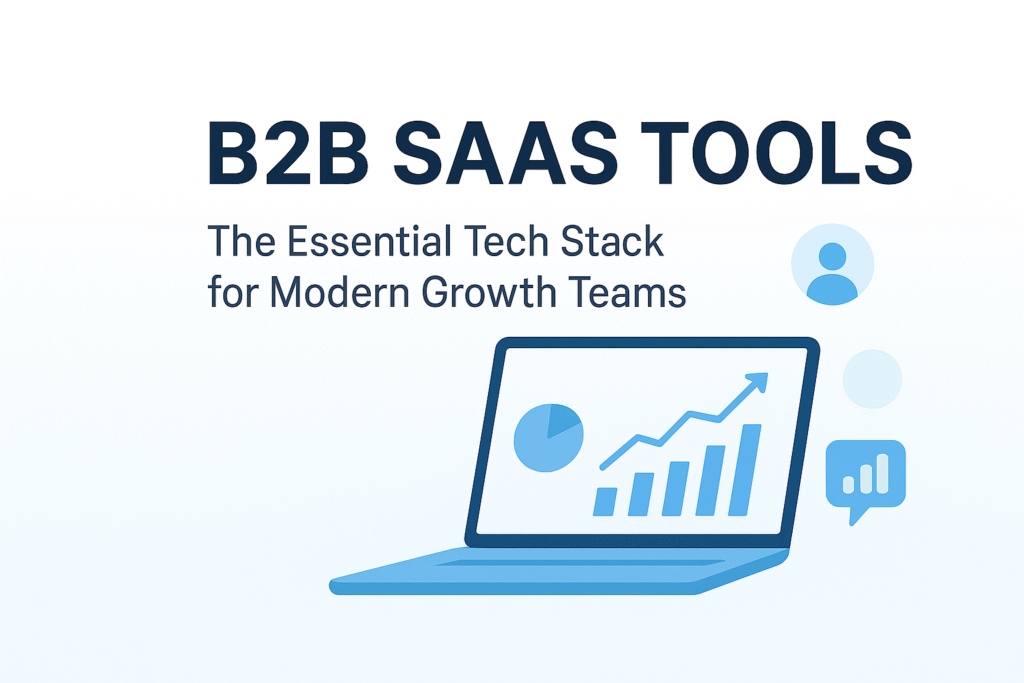 B2B SAAS TOOLS

The Essential Tech Stack for Modern Growth Teams